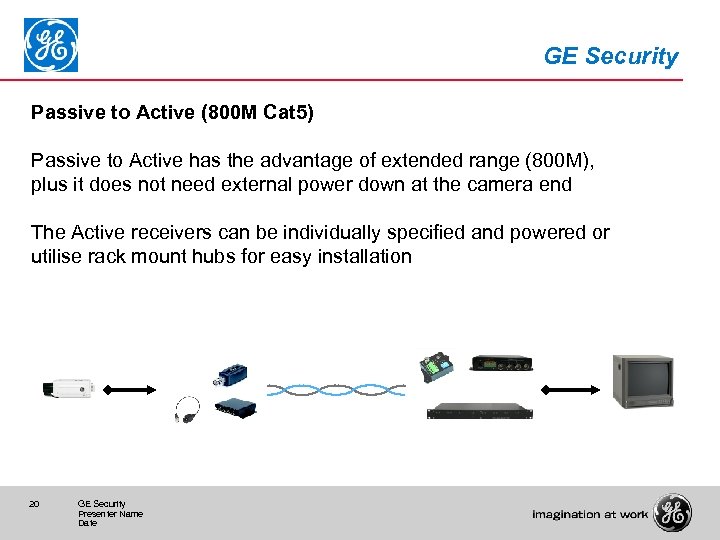 GE Security

Passive to Active (800M Cat5)

Passive to Active has the advantage of extended range (800M), plus it does not need external power down at the camera end

The Active receivers can be individually specified and powered or utilise rack mount hubs for easy installation

20 GE Security
Presenter Name
Date

imagination at work